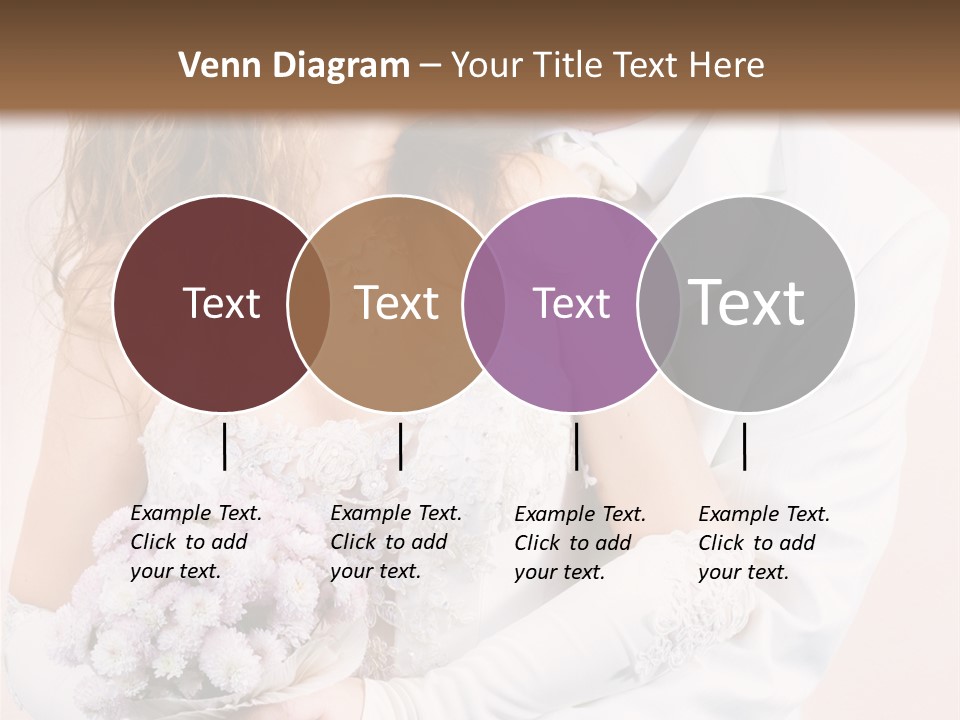 Venn Diagram – Your Title Text Here

Text

Text

Text

Text

Example Text. Click to add your text.

Example Text. Click to add your text.

Example Text. Click to add your text.

Example Text. Click to add your text.